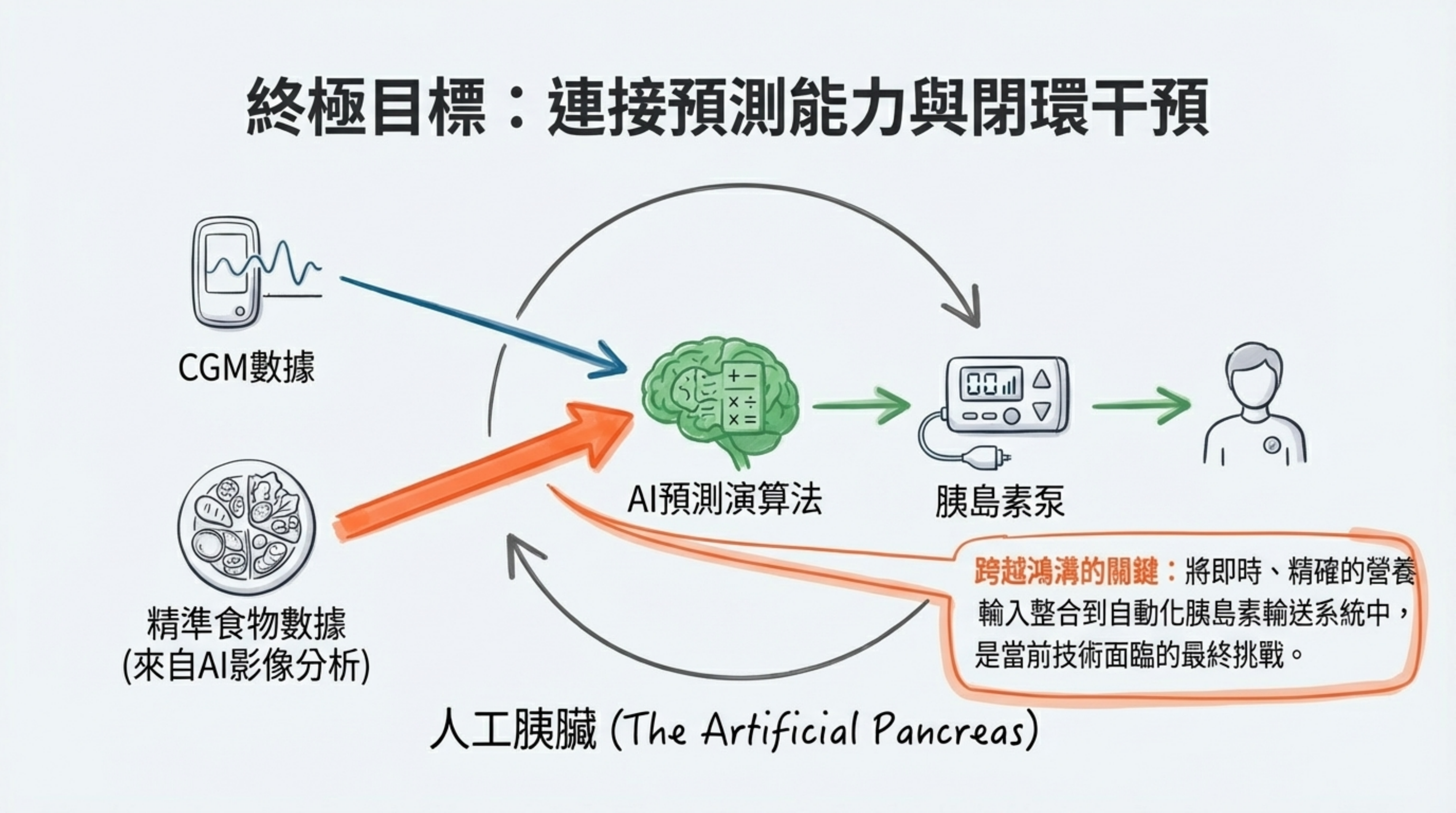 終極目標：連接預測能力與閉環干預

CGM數據

精準食物數據
(來自AI影像分析)

AI預測演算法

胰島素泵

跨越鴻溝的關鍵：將即時、精確的營養輸入整合到自動化胰島素輸送系統中，是當前技術面臨的最終挑戰。

人工胰臟 (The Artificial Pancreas)